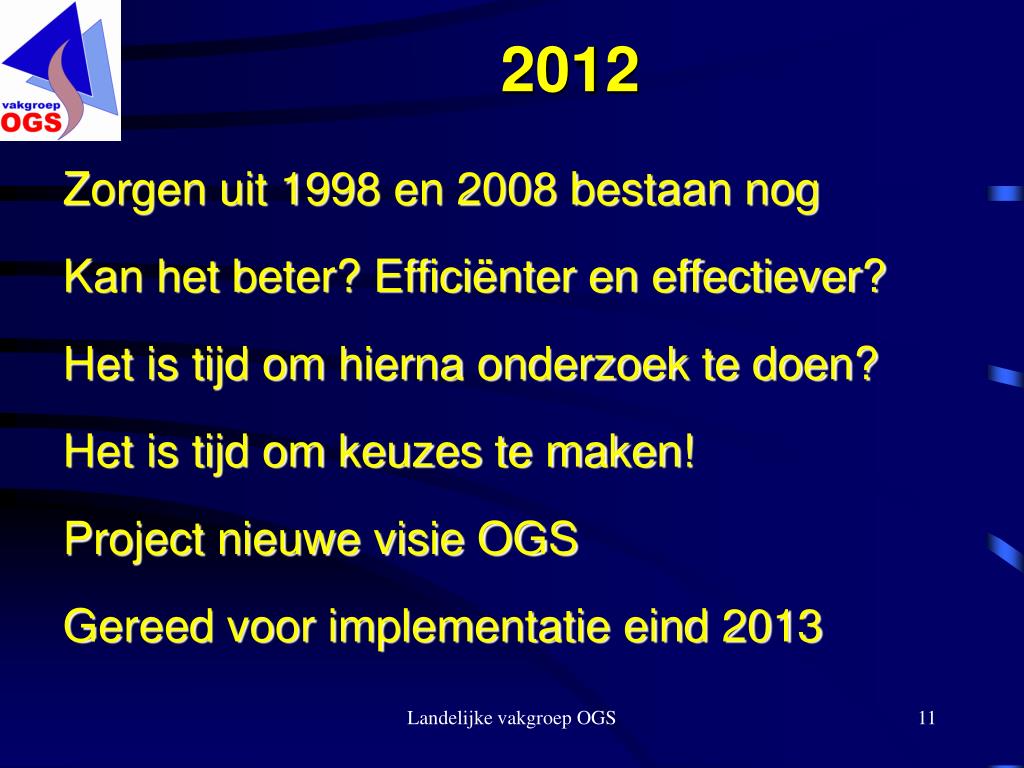 vakgroep
OGS

2012

Zorgen uit 1998 en 2008 bestaan nog

Kan het beter? Efficiënter en effectiever?

Het is tijd om hierna onderzoek te doen?

Het is tijd om keuzes te maken!

Project nieuwe visie OGS

Gereed voor implementatie eind 2013

Landelijke vakgroep OGS

11